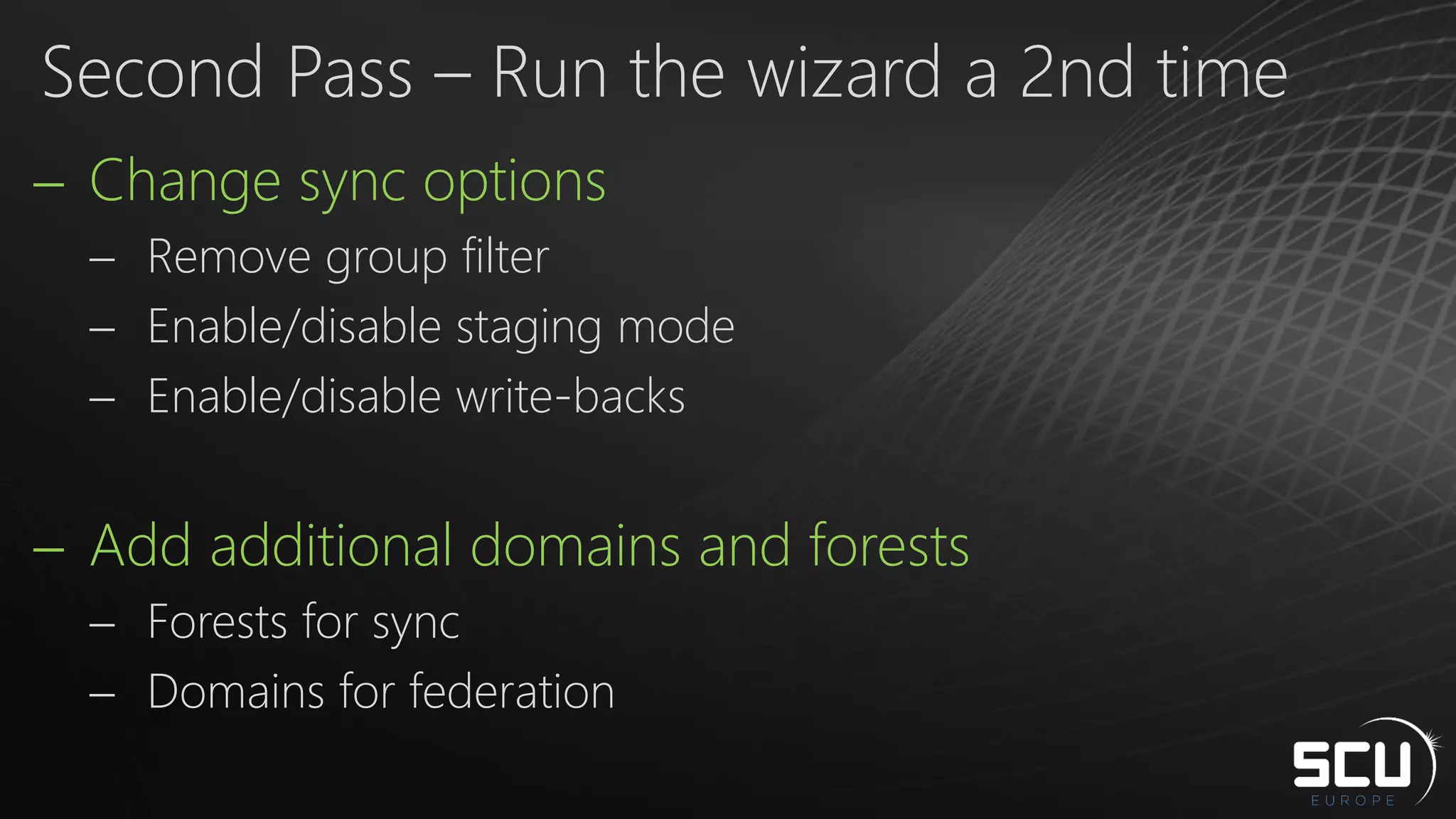 Second Pass – Run the wizard a 2nd time

– Change sync options

– Remove group filter

– Enable/disable staging mode

– Enable/disable write-backs

– Add additional domains and forests

– Forests for sync

– Domains for federation

SCU
EUROPE